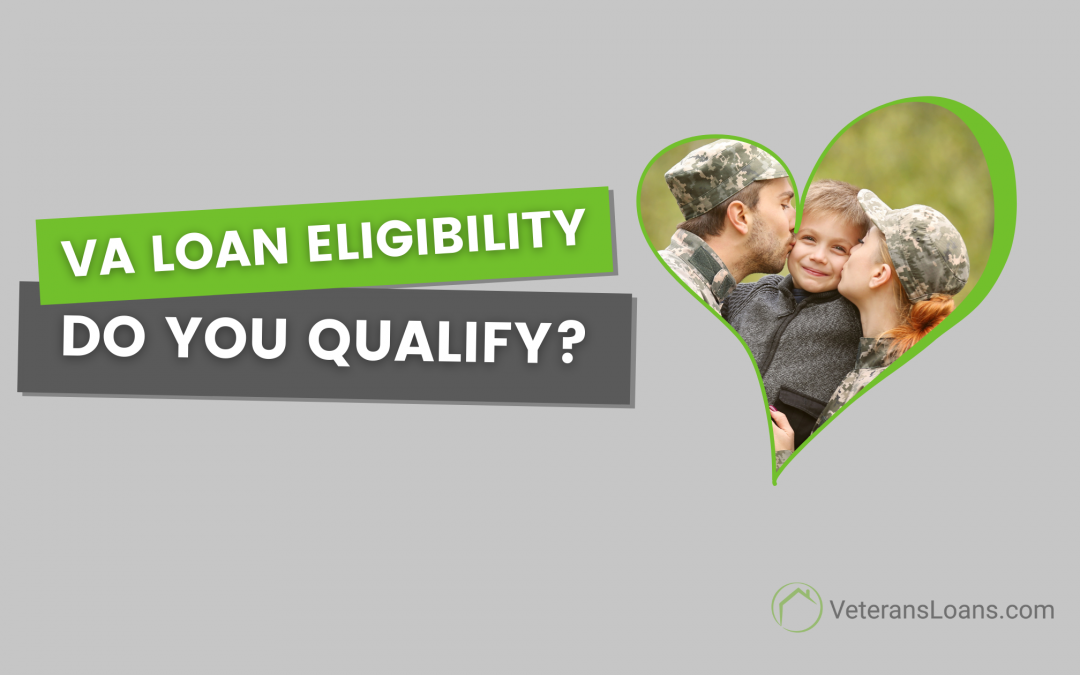 VA LOAN ELIGIBILITY
DO YOU QUALIFY?

VeteransLoans.com